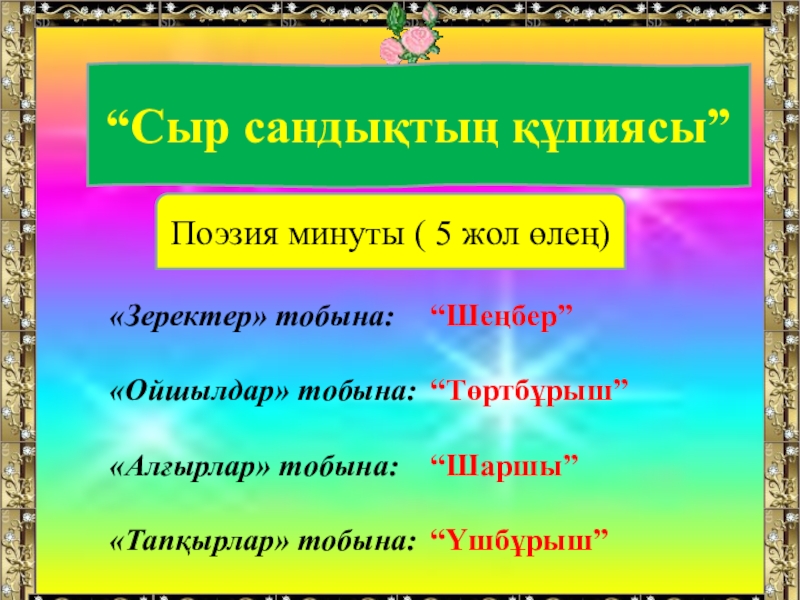 “Сыр сандықтың құпиясы”

Поэзия минуты ( 5 жол өлең)

«Зеректер» тобына: “Шеңбер”

«Ойшылдар» тобына: “Төртбұрыш”

«Алғырлар» тобына: “Шаршы”

«Тапқырлар» тобына: “Үшбұрыш”